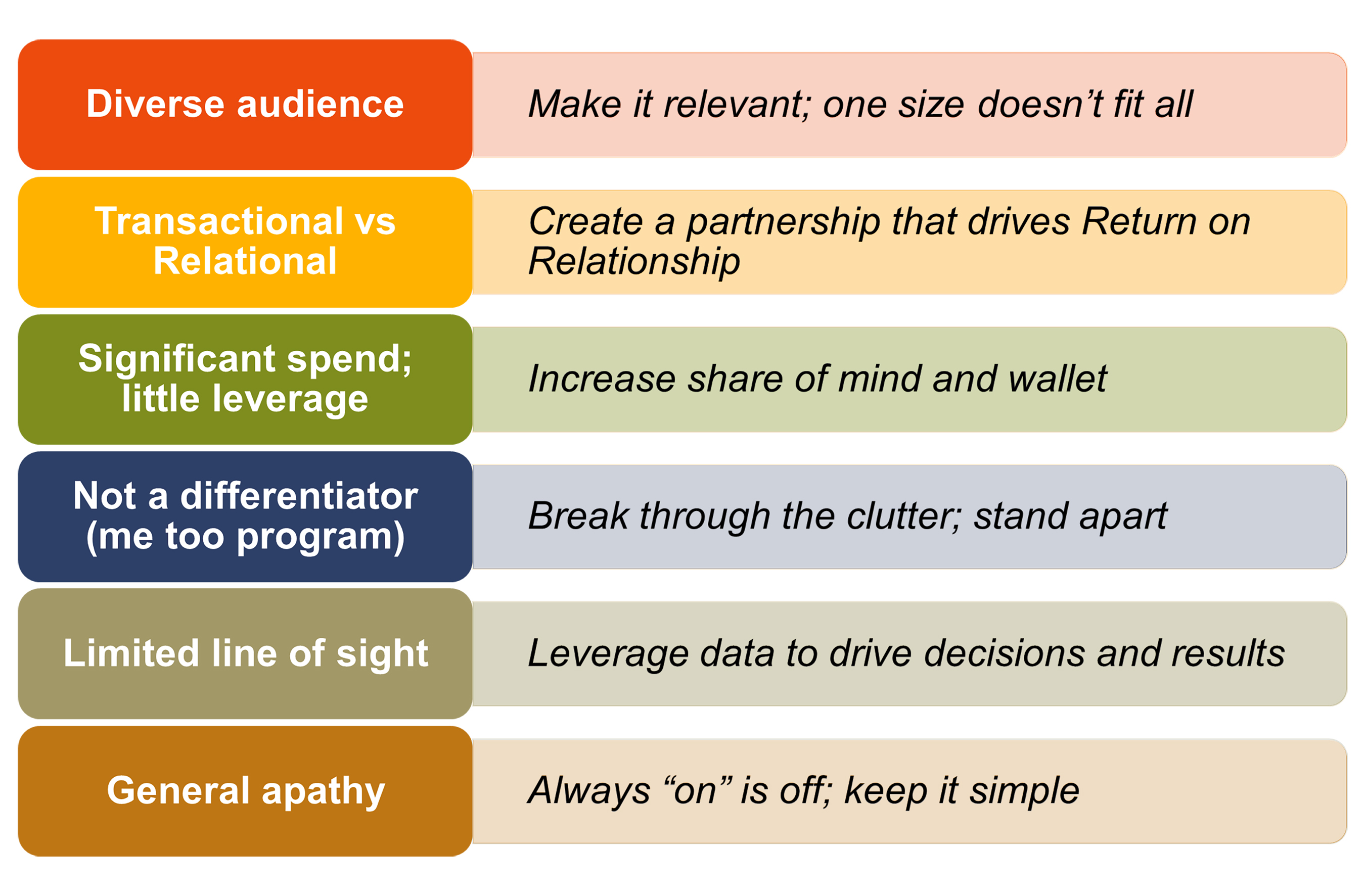 Diverse audience

Make it relevant; one size doesn’t fit all

Transactional vs Relational

Create a partnership that drives Return on Relationship

Significant spend; little leverage

Increase share of mind and wallet

Not a differentiator (me too program)

Break through the clutter; stand apart

Limited line of sight

Leverage data to drive decisions and results

General apathy

Always “on” is off; keep it simple